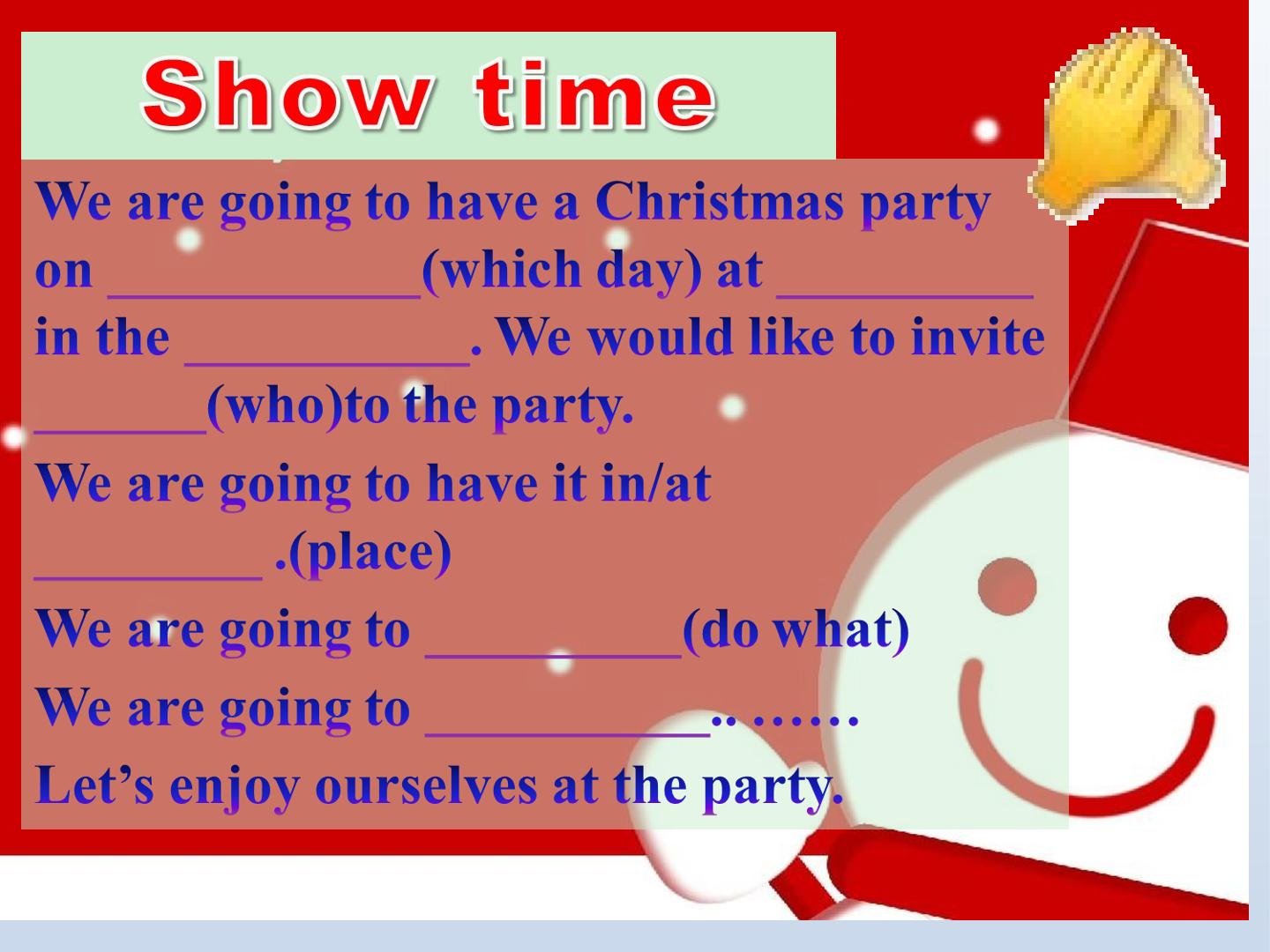 Show time

We are going to have a Christmas party on ____(which day) at ____ in the ____. We would like to invite ____(who)to the party.

We are going to have it in/at ____ .(place)

We are going to ____(do what)

We are going to ____.. ……

Let's enjoy ourselves at the party.